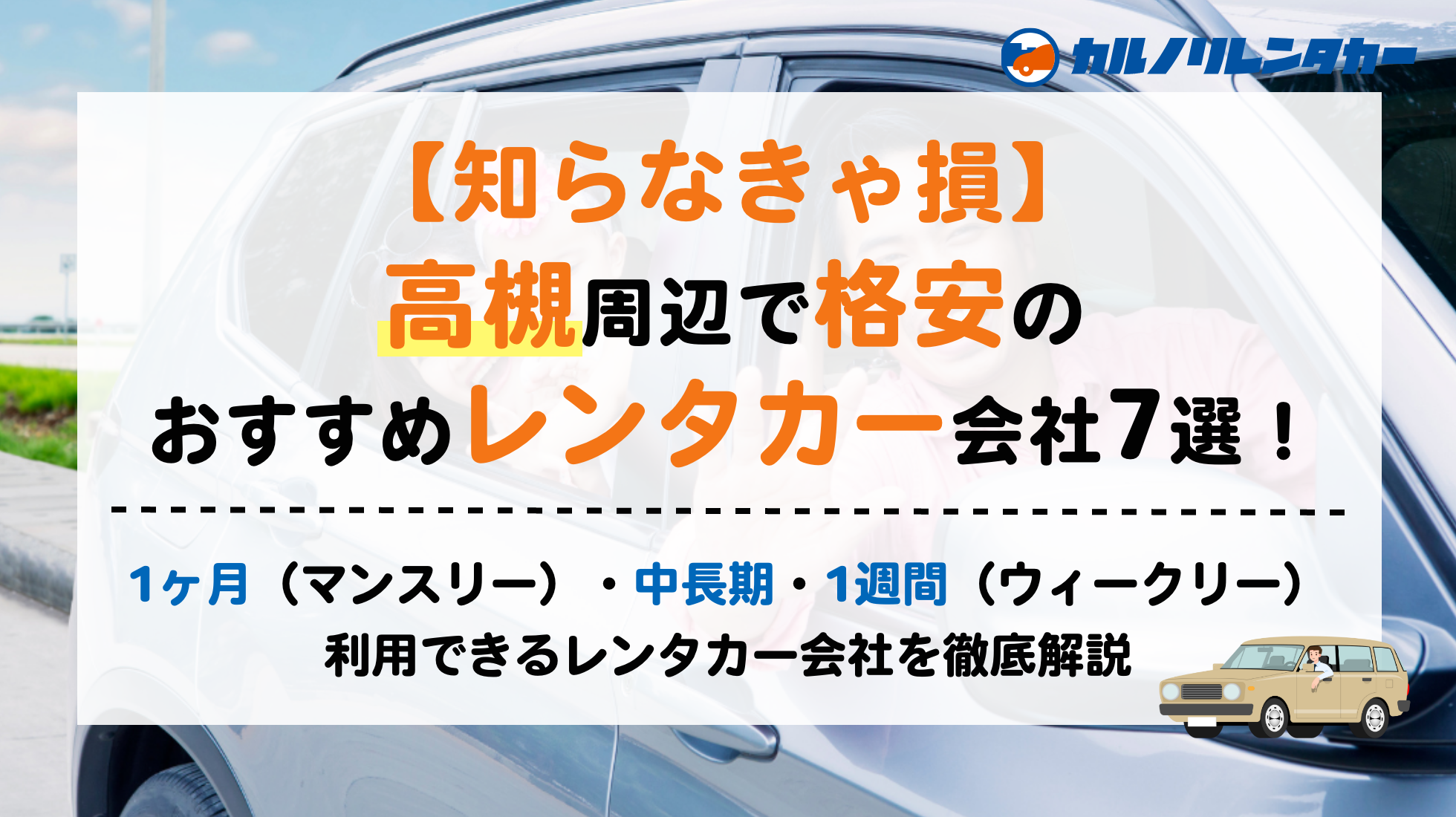 カルノリレンタカー

【知らなきゃ損】
高槻周辺で格安の
おすすめレンタカー会社7選！

1ヶ月（マンスリー）・中長期・1週間（ウィークリー）
利用できるレンタカー会社を徹底解説